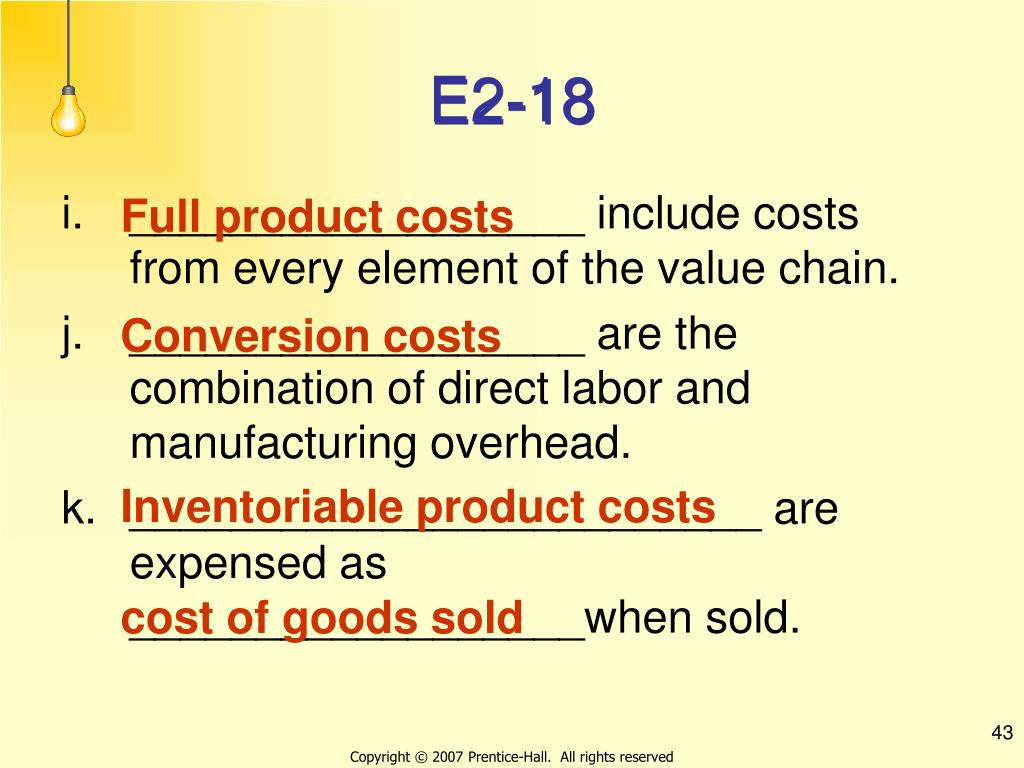 E2-18

i. Full product costs include costs from every element of the value chain.

j. Conversion costs are the combination of direct labor and manufacturing overhead.

k. Inventoriable product costs are expensed as cost of goods sold when sold.

43

Copyright © 2007 Prentice-Hall. All rights reserved